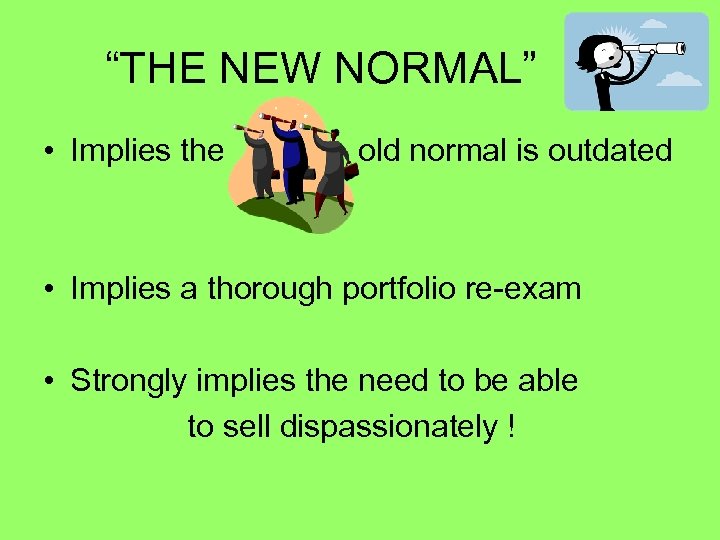 “THE NEW NORMAL”

• Implies the old normal is outdated

• Implies a thorough portfolio re-exam

• Strongly implies the need to be able to sell dispassionately !